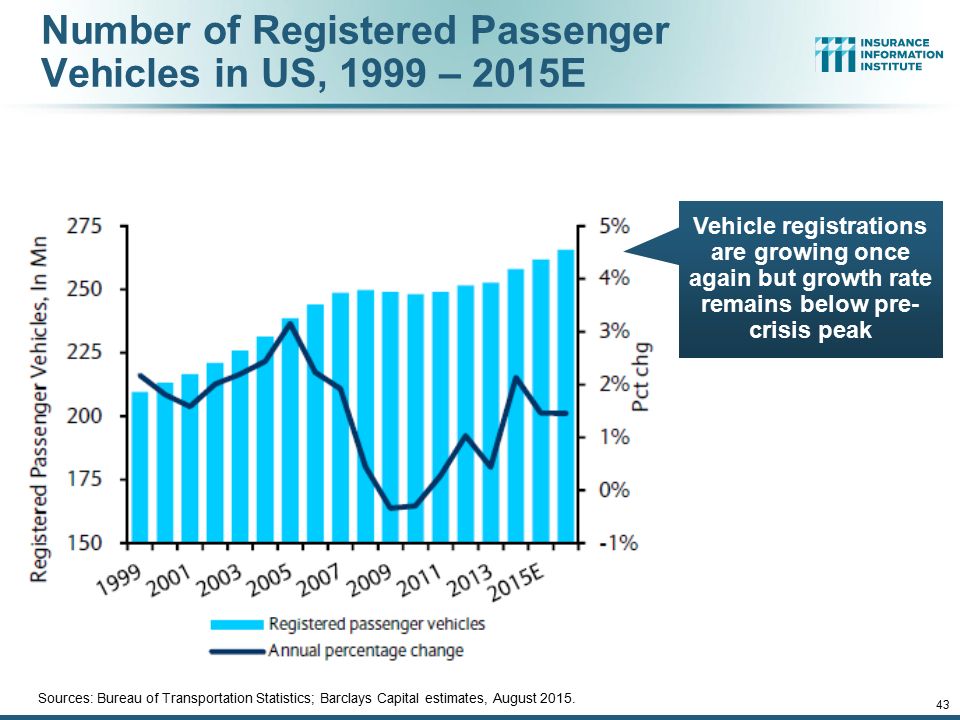 Number of Registered Passenger Vehicles in US, 1999 – 2015E

INSURANCE INFORMATION INSTITUTE

Vehicle registrations are growing once again but growth rate remains below pre-crisis peak

Registered Passenger Vehicles, In Mn

275
250
225
200
175
150

5%
4%
3%
2%
1%
0%
-1%

Pct chg

1999 2001 2003 2005 2007 2009 2011 2013 2015E

Registered passenger vehicles
Annual percentage change

Sources: Bureau of Transportation Statistics; Barclays Capital estimates, August 2015.

43